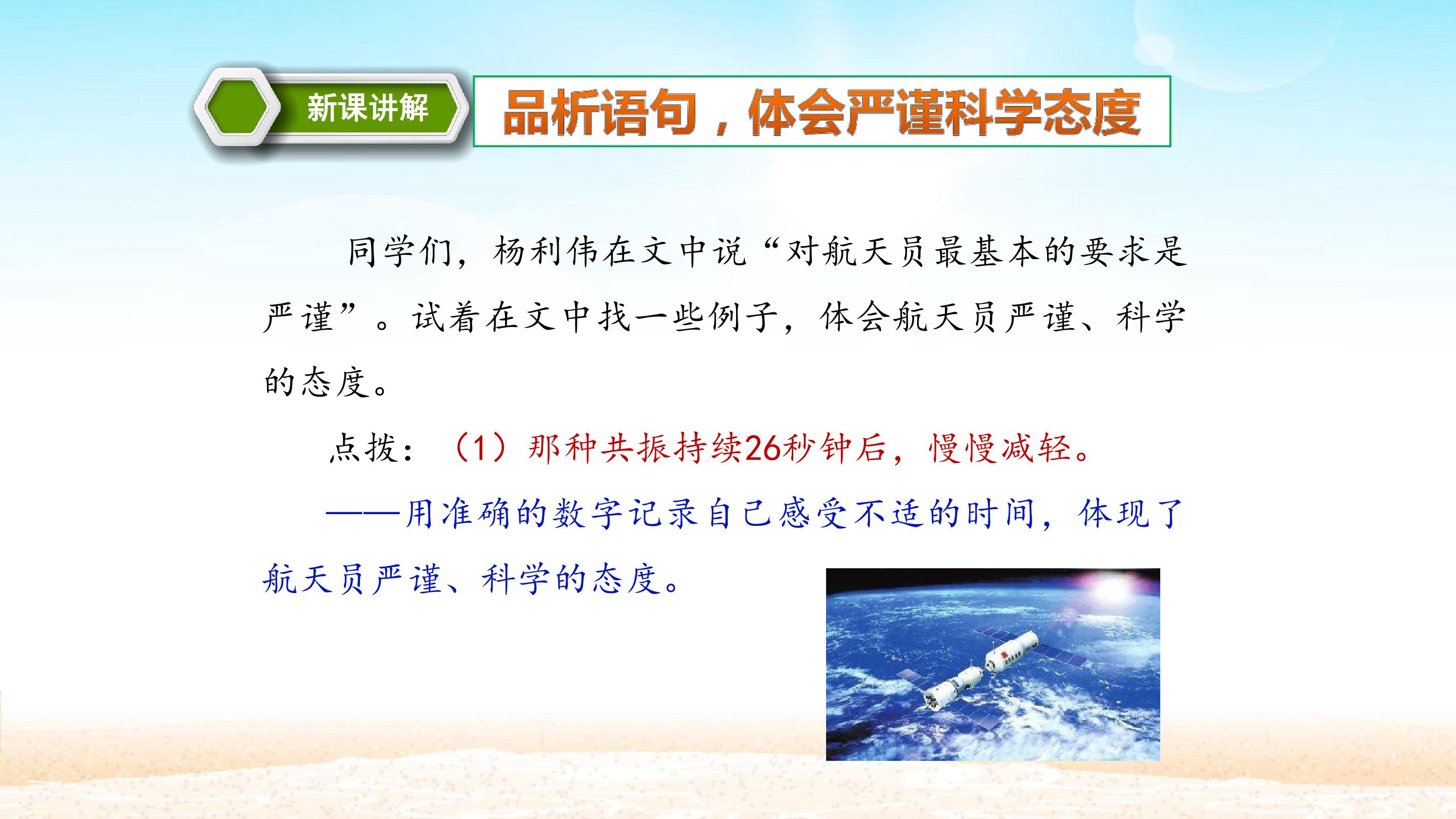 新课讲解

品析语句，体会严谨科学态度

同学们，杨利伟在文中说“对航天员最基本的要求是严谨”。试着在文中找一些例子，体会航天员严谨、科学的态度。

点拨：（1）那种共振持续26秒钟后，慢慢减轻。

——用准确的数字记录自己感受不适的时间，体现了航天员严谨、科学的态度。